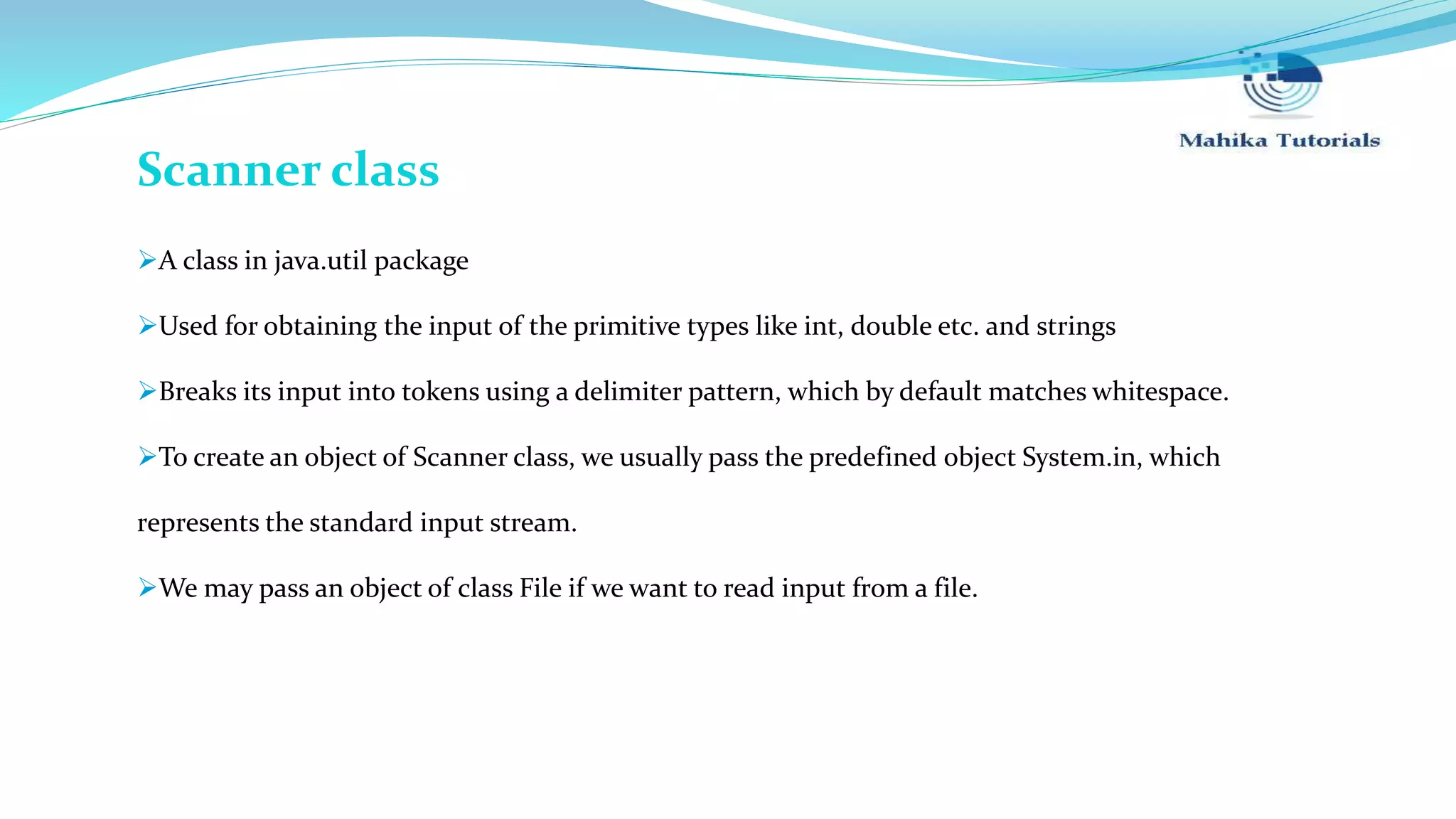 Mahika Tutorials

Scanner class

➢A class in java.util package

➢Used for obtaining the input of the primitive types like int, double etc. and strings

➢Breaks its input into tokens using a delimiter pattern, which by default matches whitespace.

➢To create an object of Scanner class, we usually pass the predefined object System.in, which represents the standard input stream.

➢We may pass an object of class File if we want to read input from a file.